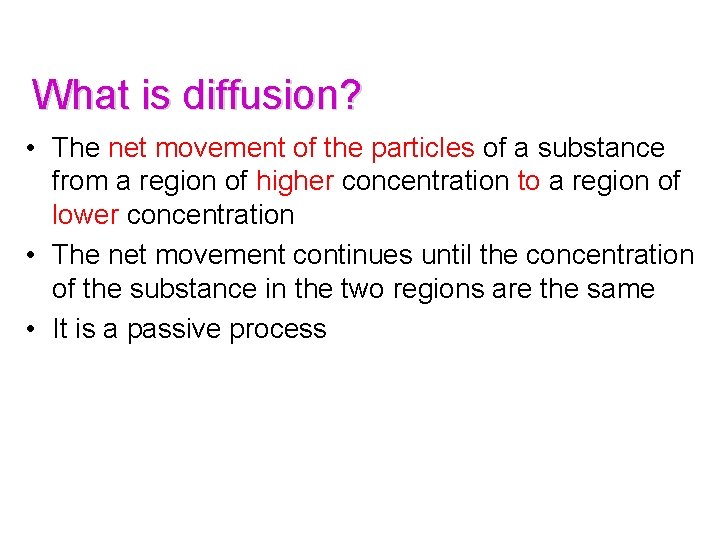 What is diffusion?

• The net movement of the particles of a substance from a region of higher concentration to a region of lower concentration

• The net movement continues until the concentration of the substance in the two regions are the same

• It is a passive process